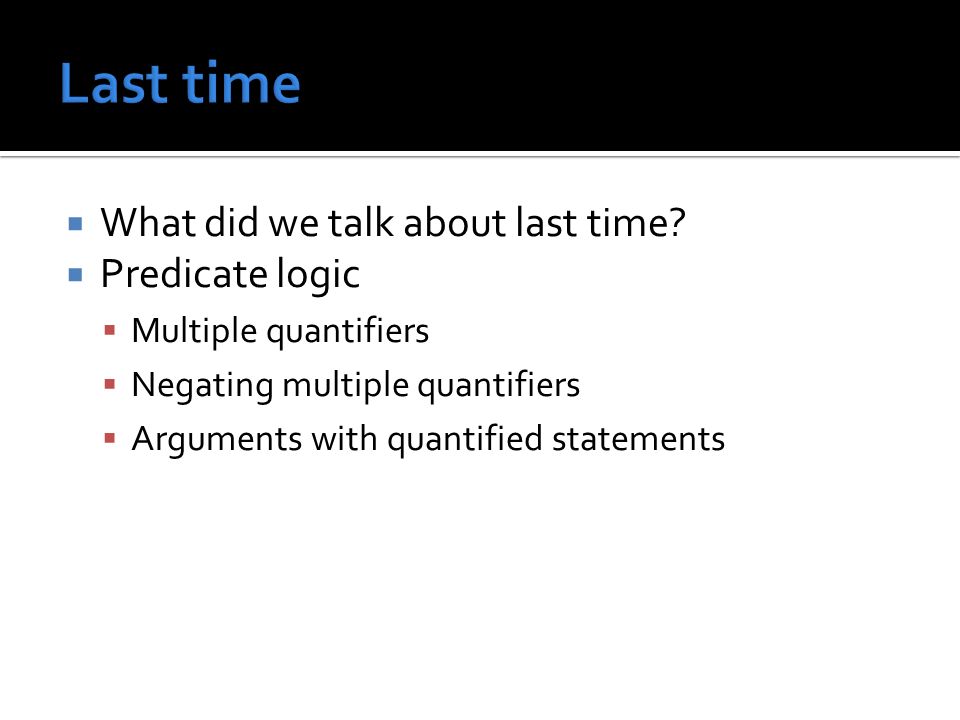 Last time

What did we talk about last time?
Predicate logic
Multiple quantifiers
Negating multiple quantifiers
Arguments with quantified statements